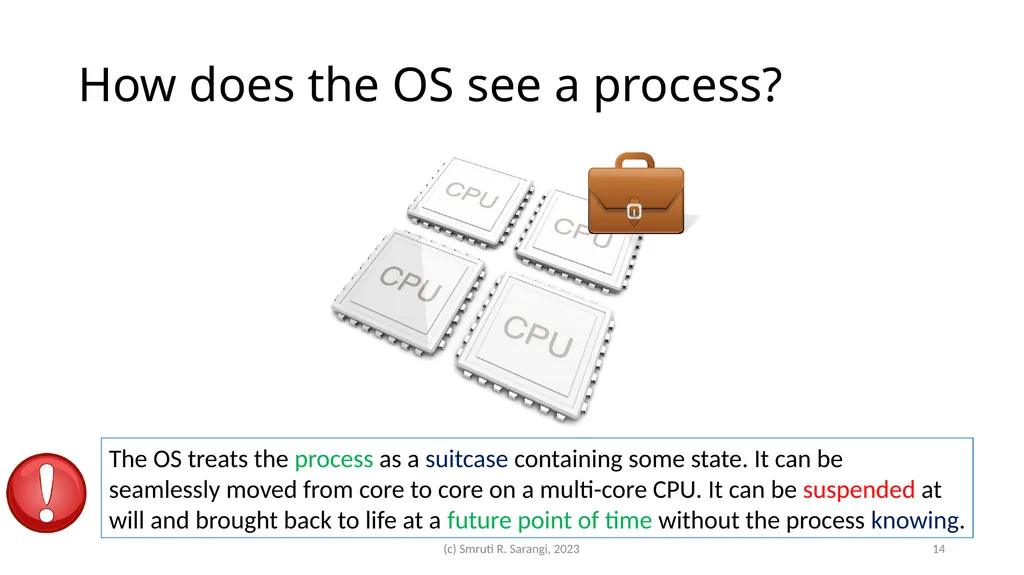 How does the OS see a process?

CPU

CPU

CPU

CPU

!

The OS treats the process as a suitcase containing some state. It can be seamlessly moved from core to core on a multi-core CPU. It can be suspended at will and brought back to life at a future point of time without the process knowing.

(c) Smruti R. Sarangi, 2023

14